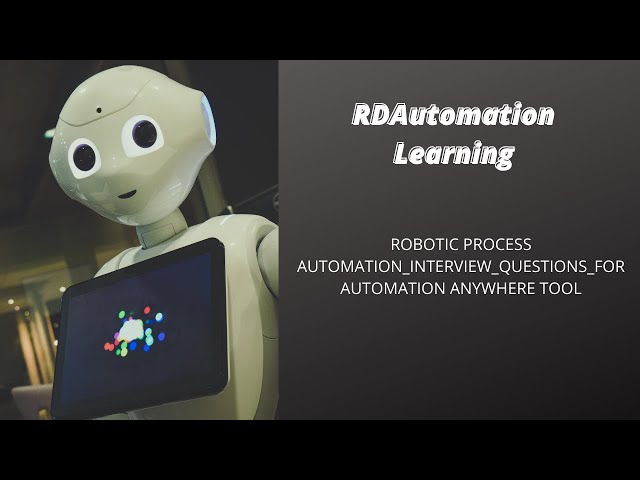 RDAutomation Learning

ROBOTIC PROCESS AUTOMATION_INTERVIEW_QUESTIONS_FOR AUTOMATION ANYWHERE TOOL